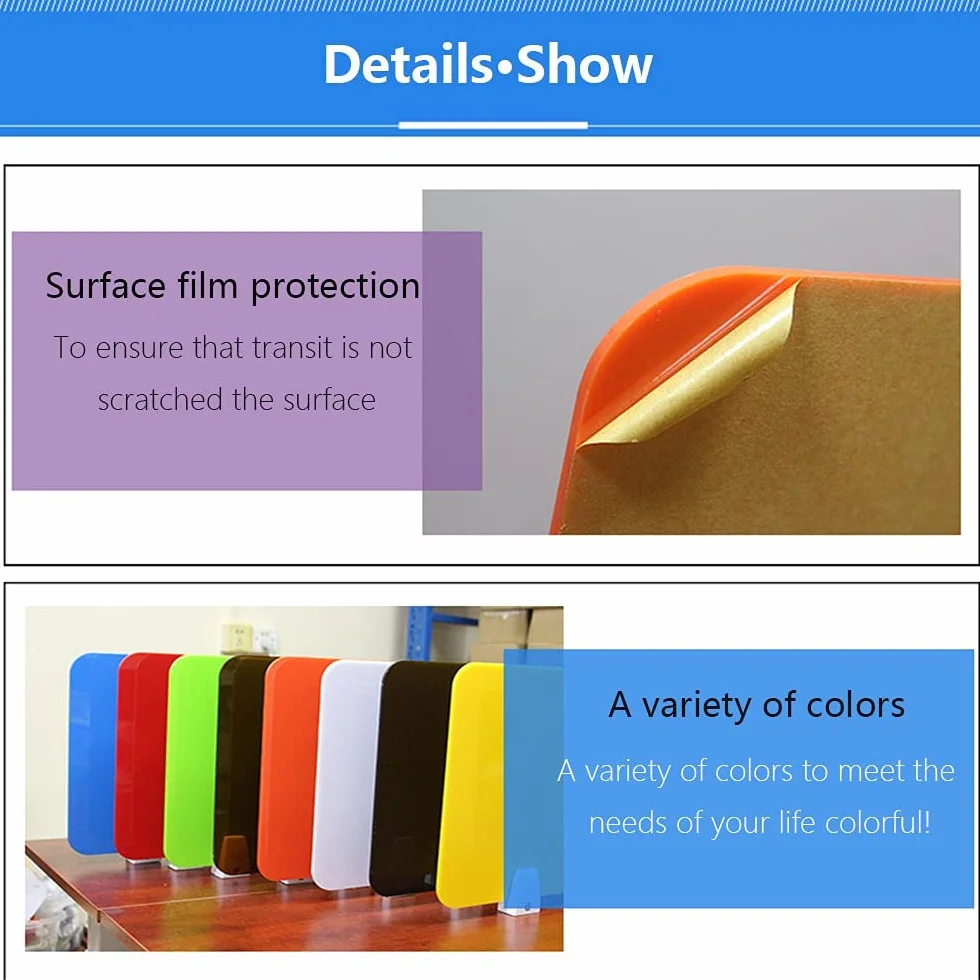 Details•Show

Surface film protection

To ensure that transit is not scratched the surface

A variety of colors

A variety of colors to meet the needs of your life colorful!